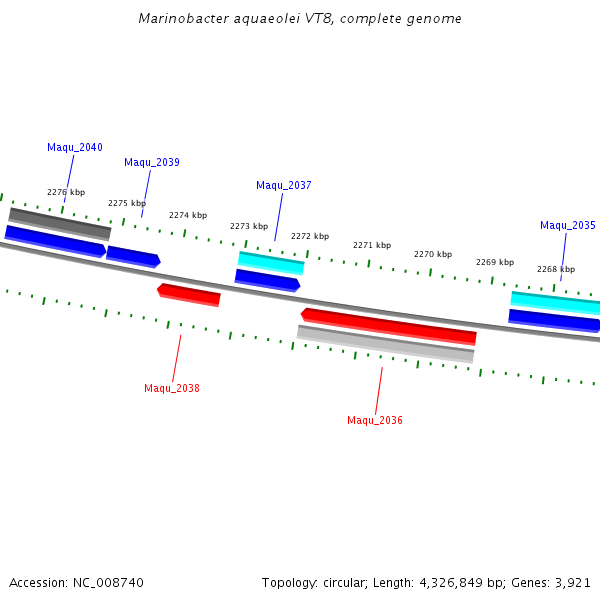 Marinobacter aquaeolei VT8, complete genome

Maqu_2040

Maqu_2039

Maqu_2037

Maqu_2035

2276 kbp

2275 kbp

2274 kbp

2273 kbp

2272 kbp

2271 kbp

2270 kbp

2269 kbp

2268 kbp

Maqu_2038

Maqu_2036

Accession: NC_008740

Topology: circular; Length: 4,326,849 bp; Genes: 3,921